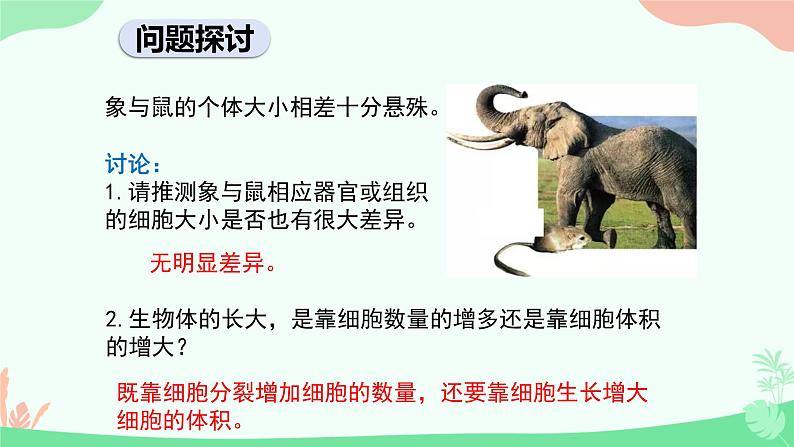 问题探讨

象与鼠的个体大小相差十分悬殊。

讨论：
1. 请推测象与鼠相应器官或组织的细胞大小是否也有很大差异。

无明显差异。

2. 生物体的长大，是靠细胞数量的增多还是靠细胞体积的增大？

既靠细胞分裂增加细胞的数量，还要靠细胞生长增大细胞的体积。